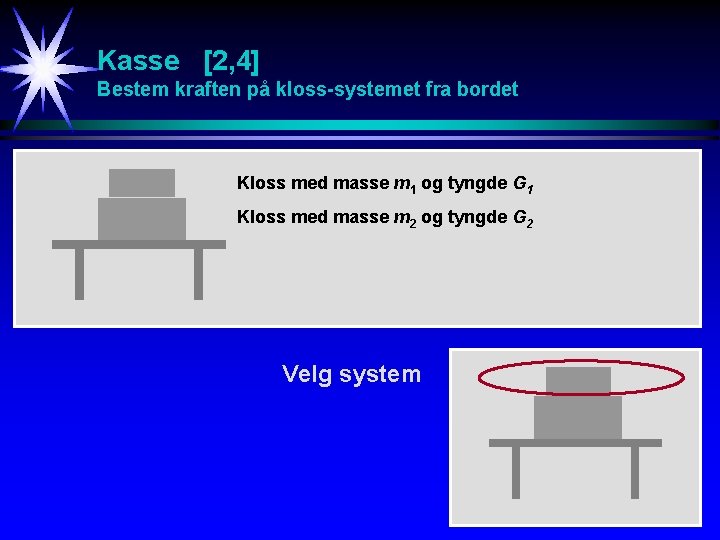 Kasse [2,4]
Bestem kraften på kloss-systemet fra bordet

Kloss med masse $m_1$ og tyngde $G_1$

Kloss med masse $m_2$ og tyngde $G_2$

Velg system